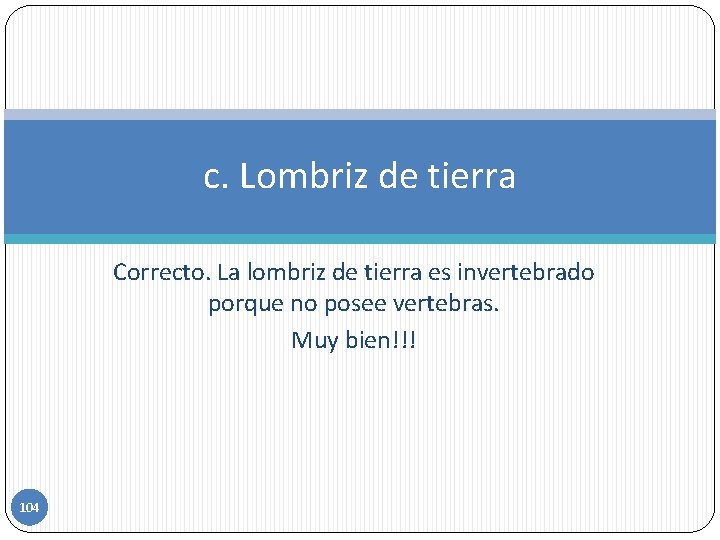 c. Lombriz de tierra

Correcto. La lombriz de tierra es invertebrado porque no posee vertebras.

Muy bien!!!

104